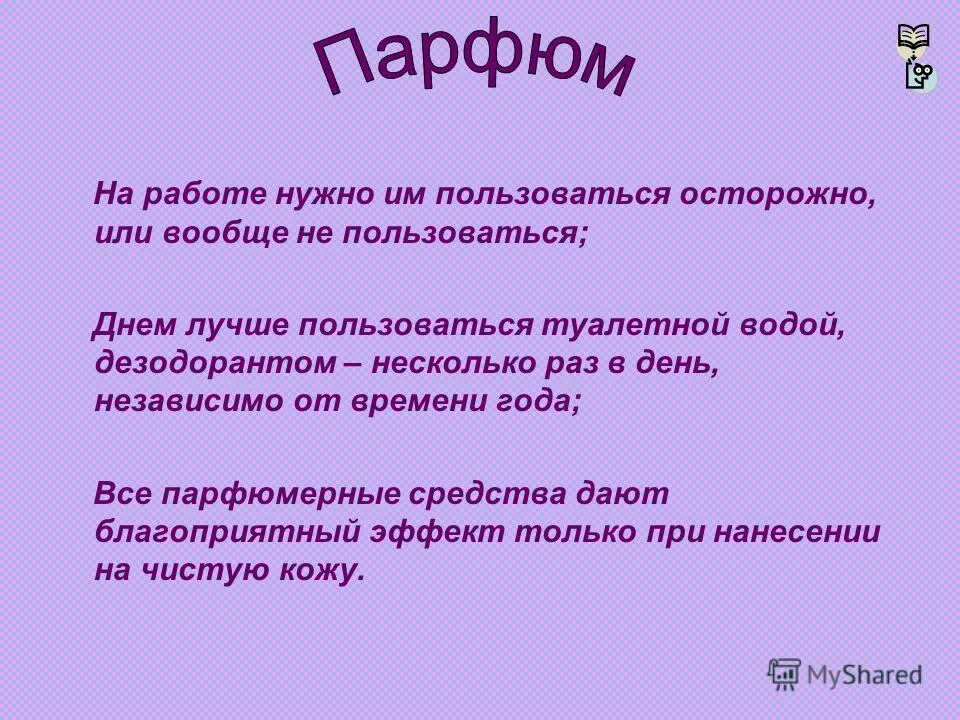 Парфюм

На работе нужно им пользоваться осторожно, или вообще не пользоваться;

Днем лучше пользоваться туалетной водой, дезодорантом – несколько раз в день, независимо от времени года;

Все парфюмерные средства дают благоприятный эффект только при нанесении на чистую кожу.

MyShared